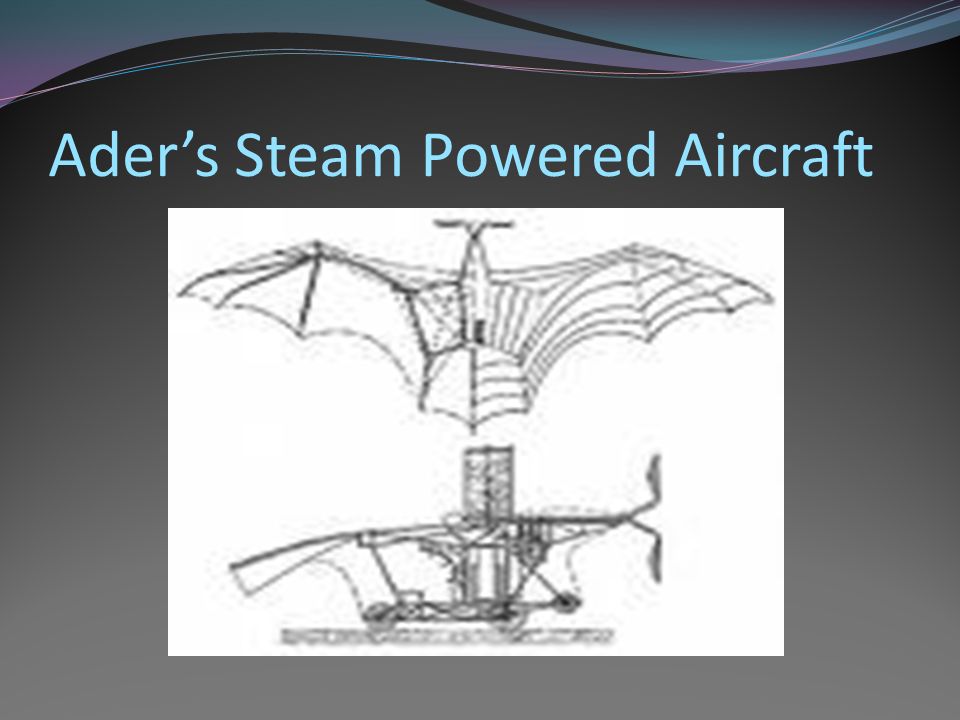 Ader’s Steam Powered Aircraft